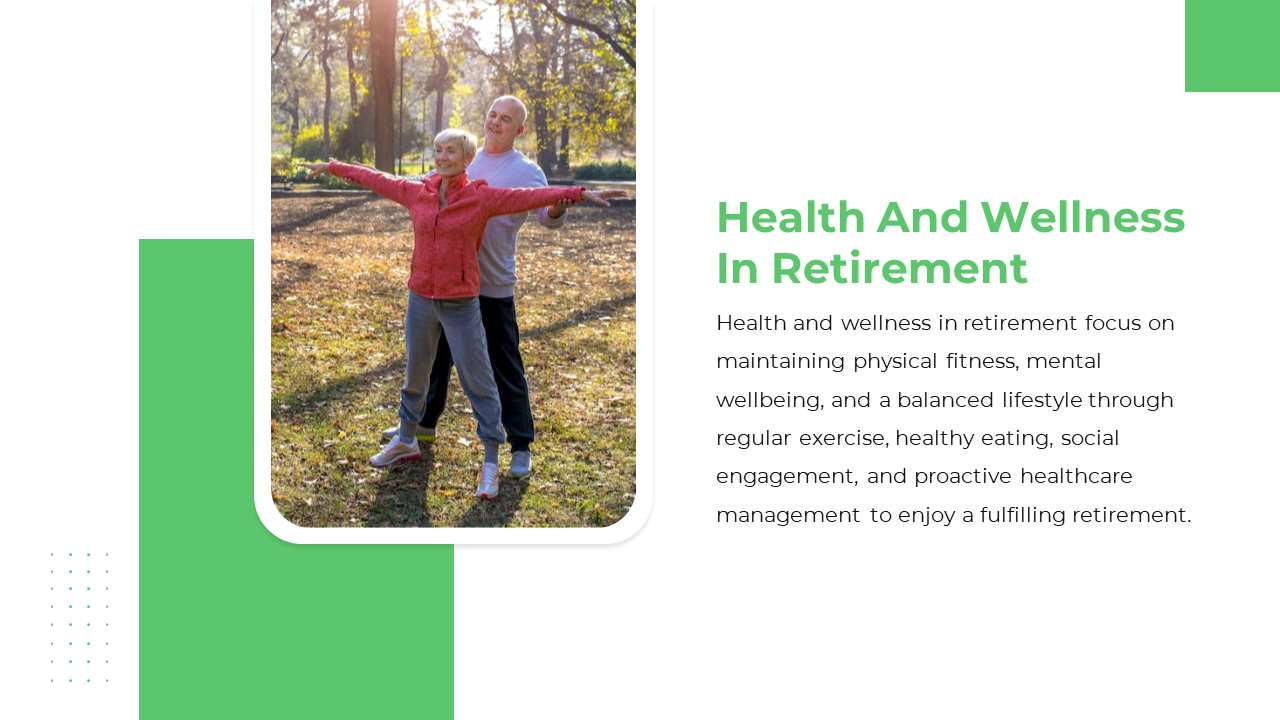 Health And Wellness In Retirement

Health and wellness in retirement focus on maintaining physical fitness, mental wellbeing, and a balanced lifestyle through regular exercise, healthy eating, social engagement, and proactive healthcare management to enjoy a fulfilling retirement.